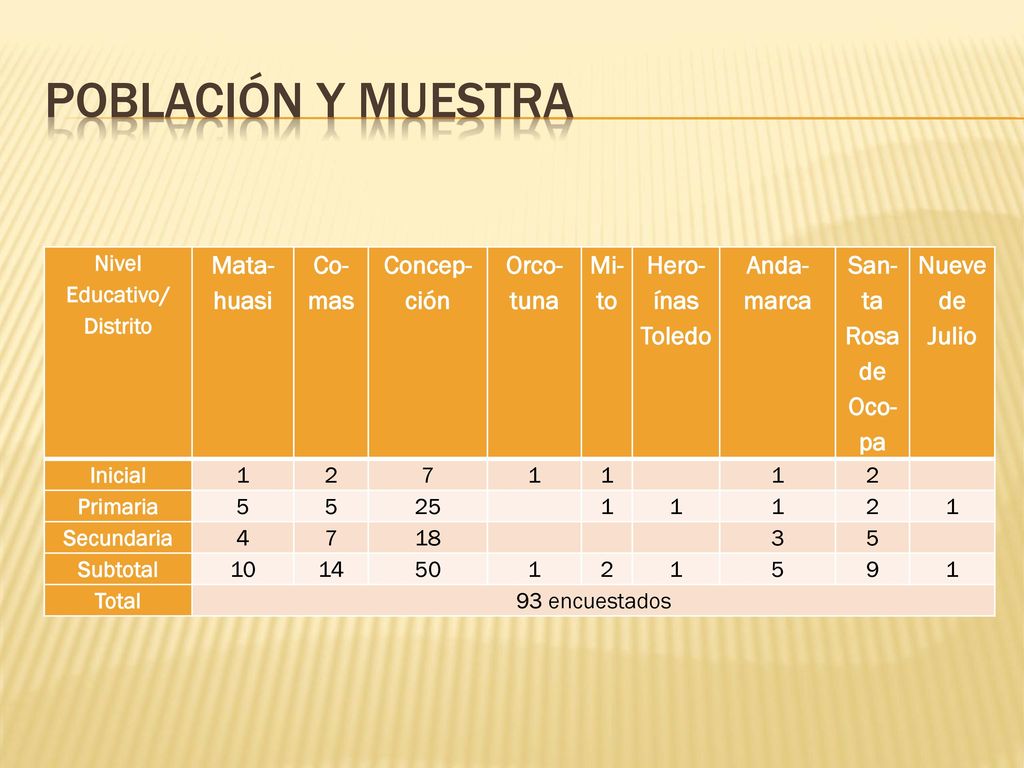 POBLACIÓN Y MUESTRA

| Nivel Educativo/ Distrito | Matahuasi | Comas | Concepción | Orcotuna | Mito | Heroínas Toledo | Andamarca | Santa Rosa de Ocopa | Nueve de Julio |
|---|---|---|---|---|---|---|---|---|---|
| Inicial | 1 | 2 | 7 | 1 | 1 | | 1 | 2 | |
| Primaria | 5 | 5 | 25 | | 1 | 1 | 1 | 2 | 1 |
| Secundaria | 4 | 7 | 18 | | | | 3 | 5 | |
| Subtotal | 10 | 14 | 50 | 1 | 2 | 1 | 5 | 9 | 1 |
| Total | 93 encuestados | | | | | | | | |